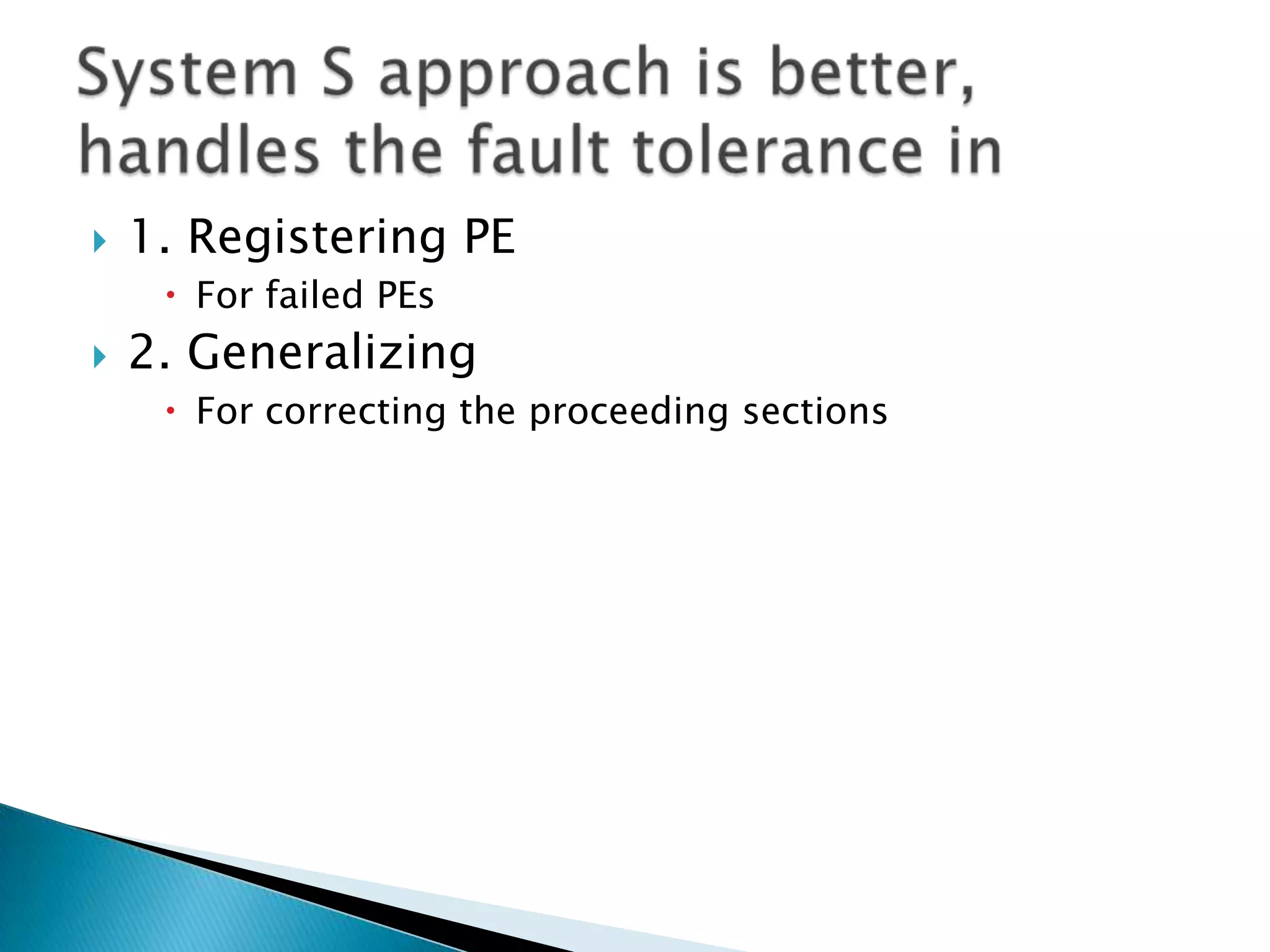 System S approach is better, handles the fault tolerance in

1. Registering PE

For failed PEs

2. Generalizing

For correcting the proceeding sections